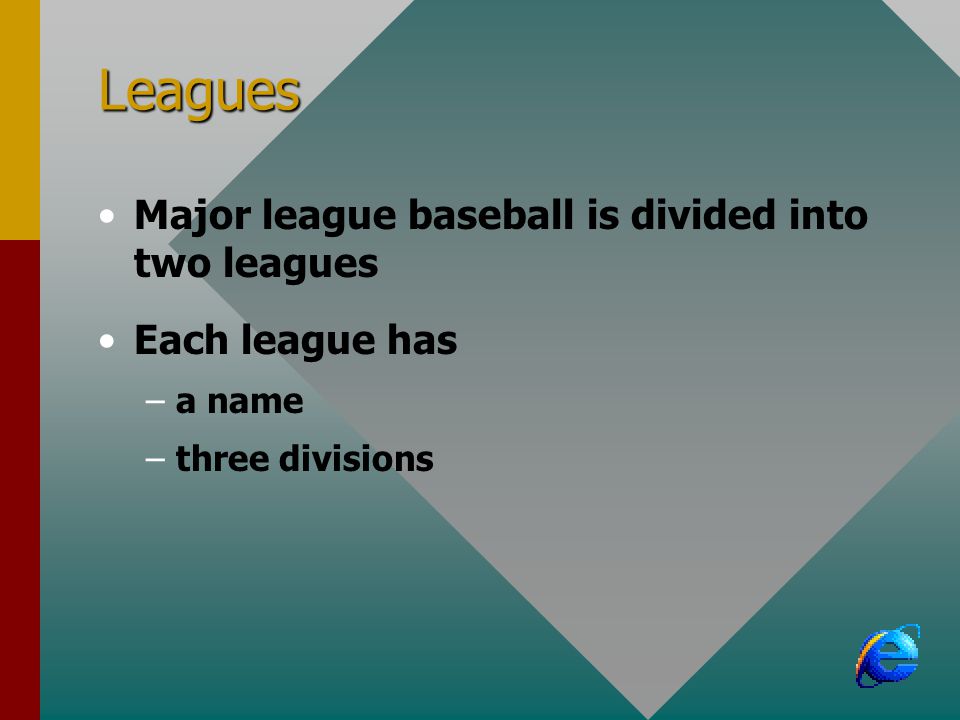 Leagues

• Major league baseball is divided into two leagues

• Each league has
– a name
– three divisions